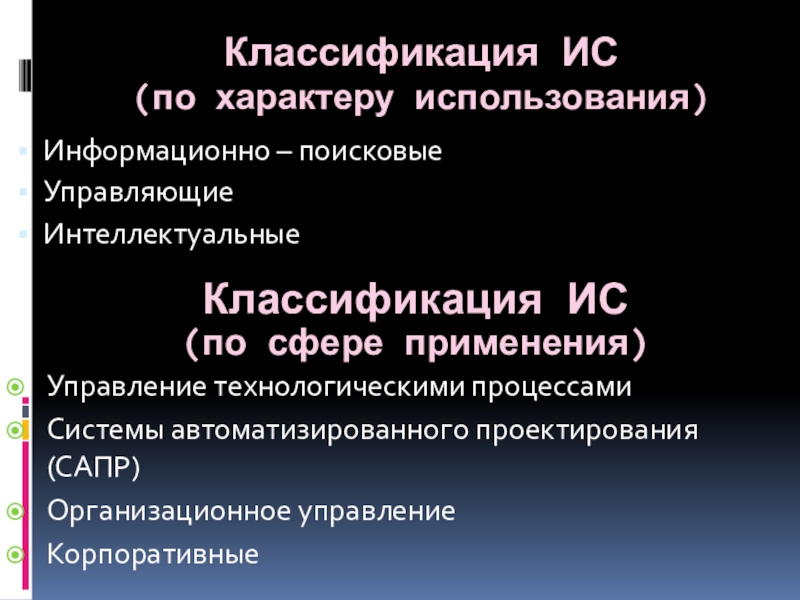 Классификация ИС
(по характеру использования)

Информационно – поисковые
Управляющие
Интеллектуальные

Классификация ИС
(по сфере применения)

Управление технологическими процессами
Системы автоматизированного проектирования (САПР)
Организационное управление
Корпоративные